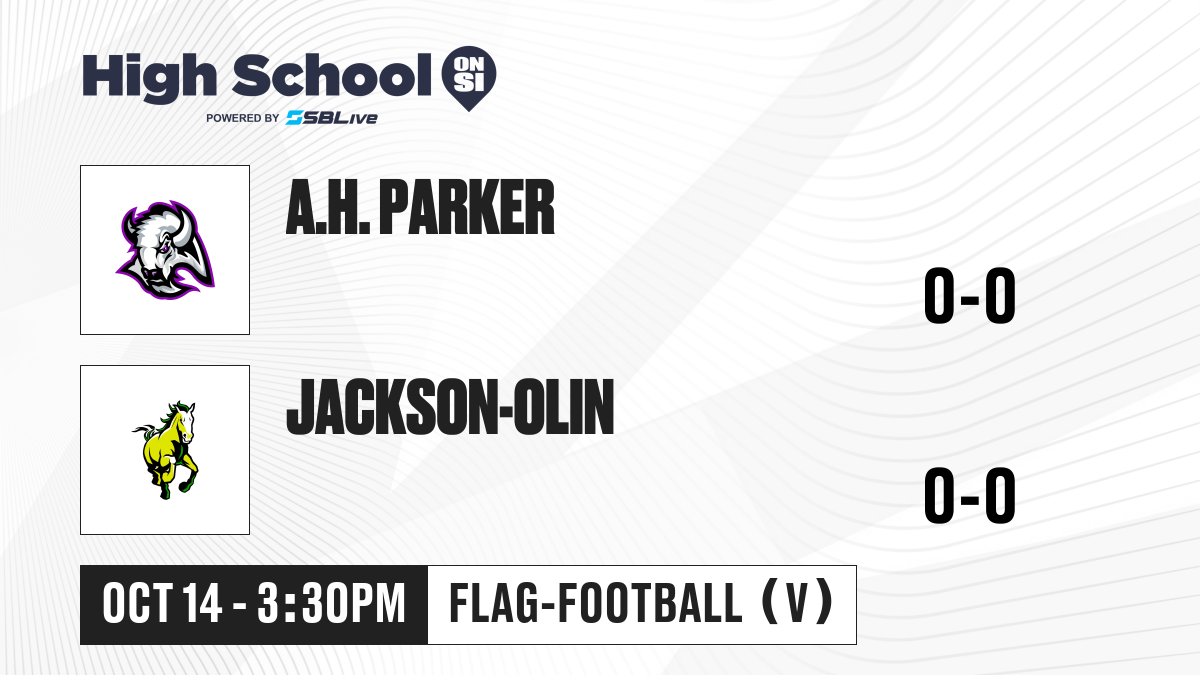 High School ON SI
POWERED BY SBLive

A.H. PARKER

0-0

JACKSON-OLIN

0-0

OCT 14 - 3:30PM

FLAG-FOOTBALL (V)